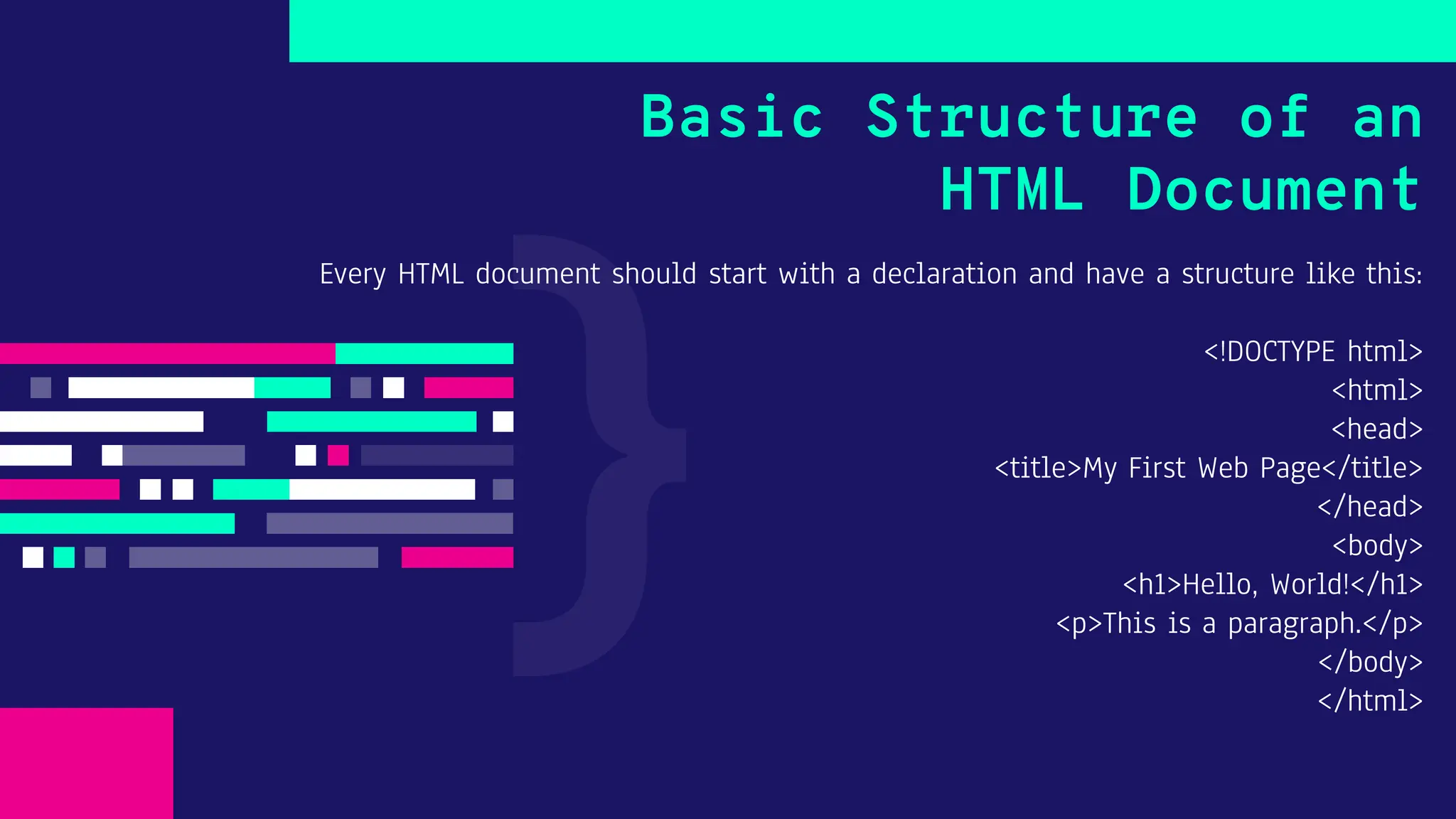 Basic Structure of an HTML Document

Every HTML document should start with a declaration and have a structure like this:

<!DOCTYPE html>
<html>
<head>
<title>My First Web Page</title>
</head>
<body>
<h1>Hello, World!</h1>
<p>This is a paragraph.</p>
</body>
</html>